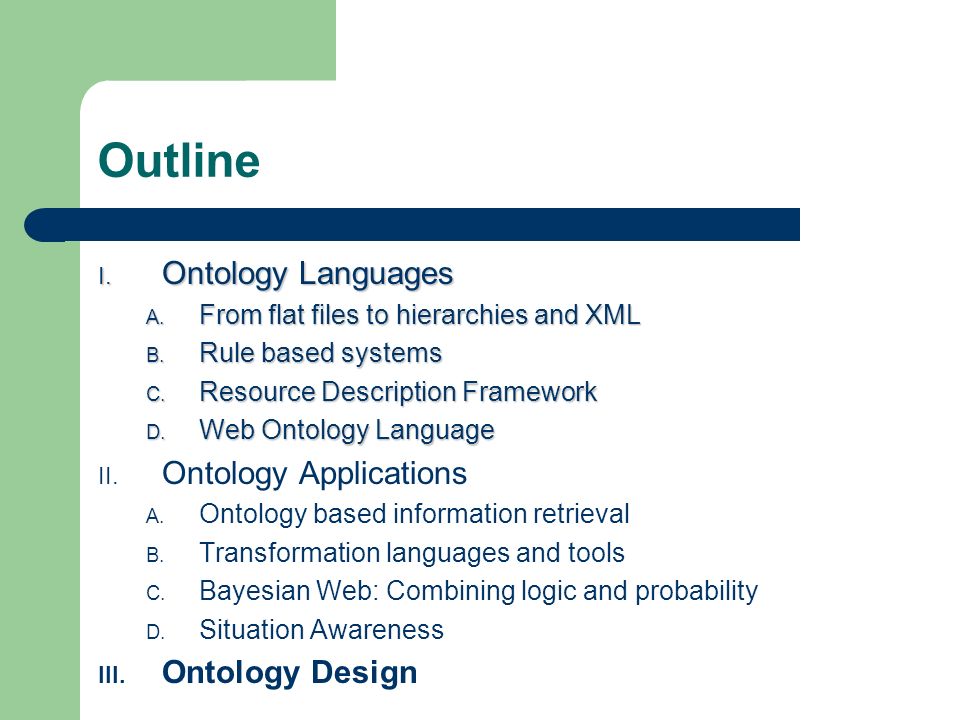 Outline

I. Ontology Languages
A. From flat files to hierarchies and XML
B. Rule based systems
C. Resource Description Framework
D. Web Ontology Language

II. Ontology Applications
A. Ontology based information retrieval
B. Transformation languages and tools
C. Bayesian Web: Combining logic and probability
D. Situation Awareness

III. Ontology Design